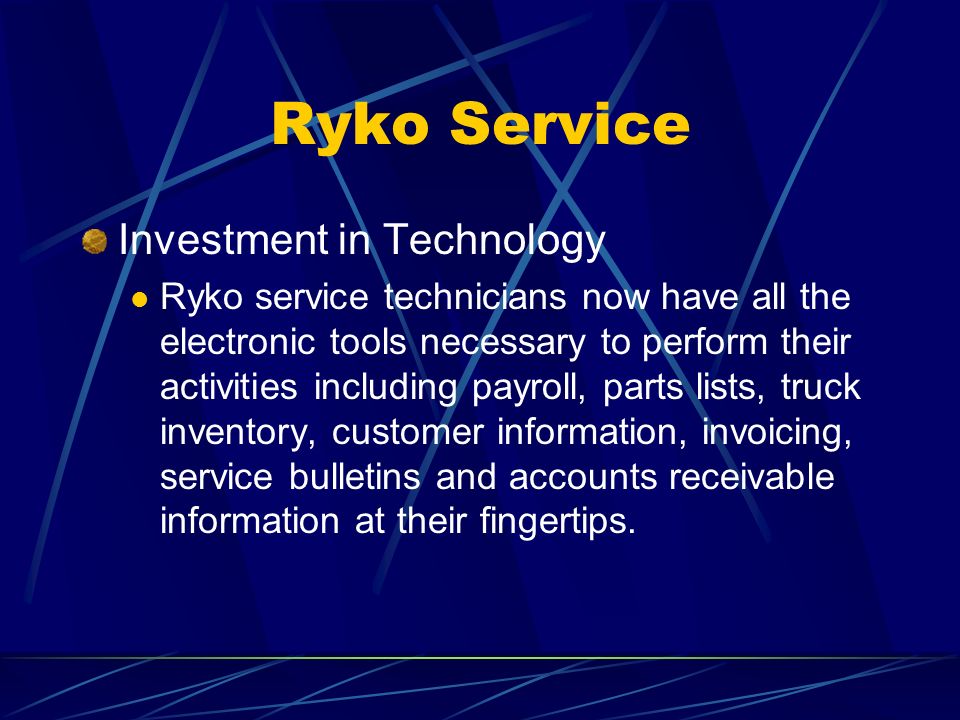 Ryko Service

Investment in Technology

Ryko service technicians now have all the electronic tools necessary to perform their activities including payroll, parts lists, truck inventory, customer information, invoicing, service bulletins and accounts receivable information at their fingertips.